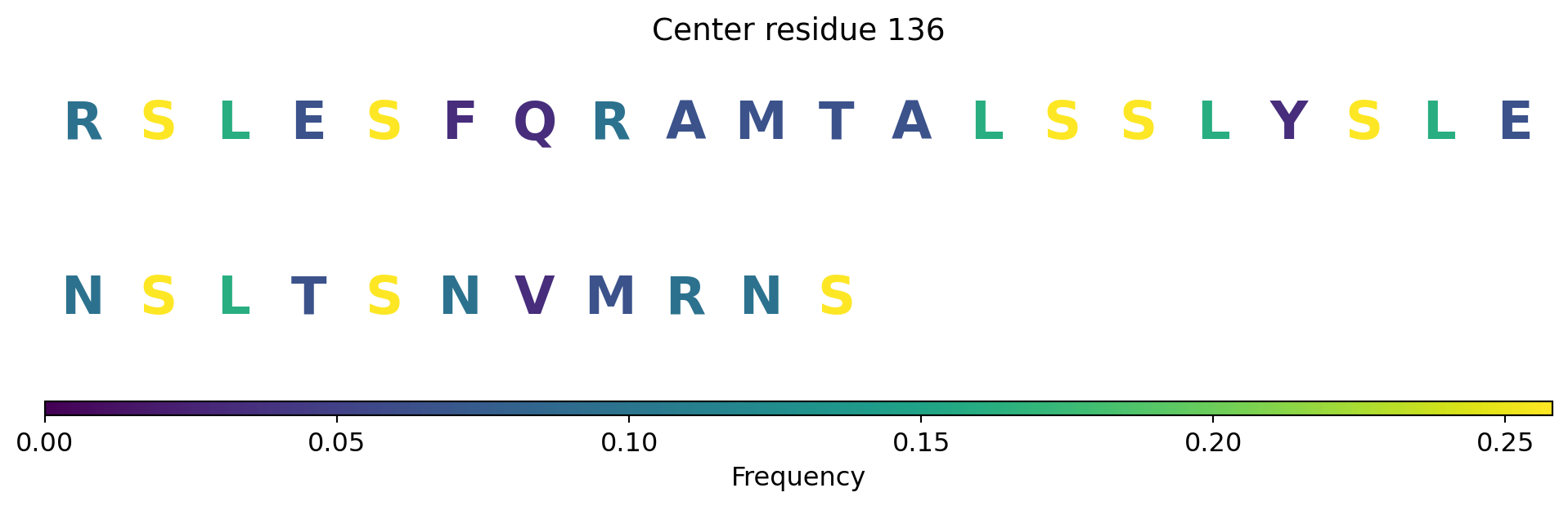 Center residue 136

R S L E S F Q R A M T A L S S L Y S L E

N S L T S N V M R N S

0.00 0.05 0.10 0.15 0.20 0.25

Frequency